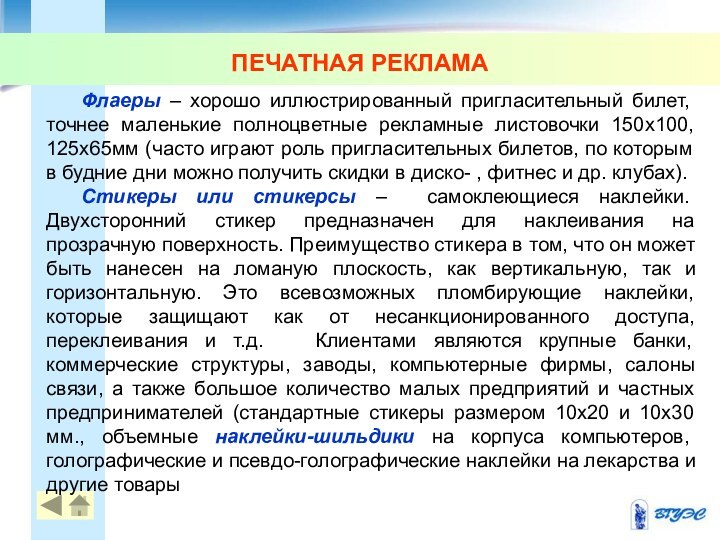 ПЕЧАТНАЯ РЕКЛАМА

Флаеры – хорошо иллюстрированный пригласительный билет, точнее маленькие полноцветные рекламные листовочки 150х100, 125х65мм (часто играют роль пригласительных билетов, по которым в будние дни можно получить скидки в диско- , фитнес и др. клубах).

Стикеры или стикерсы – самоклеющиеся наклейки. Двухсторонний стикер предназначен для наклеивания на прозрачную поверхность. Преимущество стикера в том, что он может быть нанесен на ломаную плоскость, как вертикальную, так и горизонтальную. Это всевозможных пломбирующие наклейки, которые защищают как от несанкционированного доступа, переклеивания и т.д. Клиентами являются крупные банки, коммерческие структуры, заводы, компьютерные фирмы, салоны связи, а также большое количество малых предприятий и частных предпринимателей (стандартные стикеры размером 10х20 и 10х30 мм., объемные наклейки-шильдики на корпуса компьютеров, голографические и псевдо-голографические наклейки на лекарства и другие товары

ВГУЭС